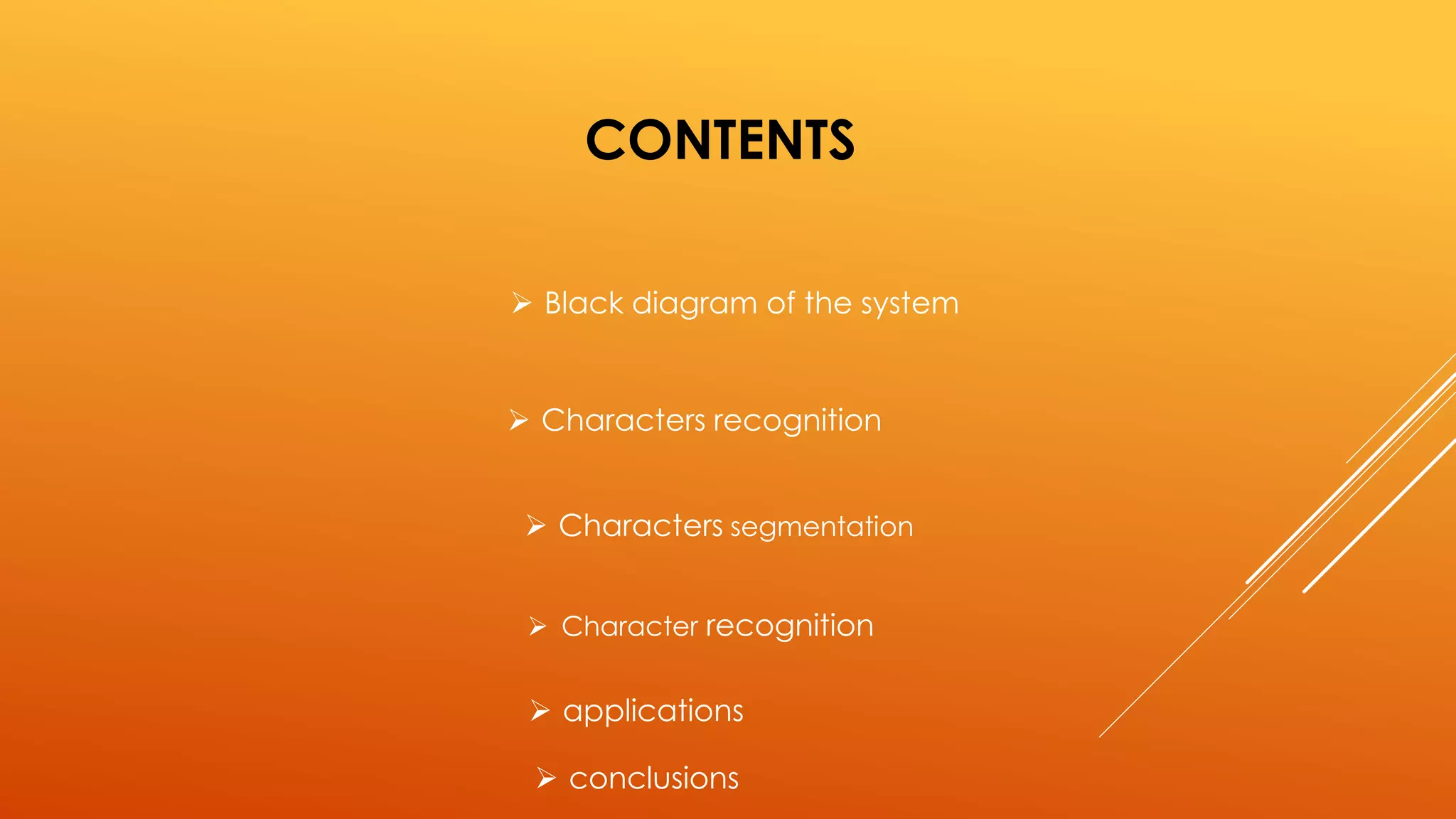 CONTENTS

➢ Black diagram of the system

➢ Characters recognition

➢ Characters segmentation

➢ Character recognition

➢ applications

➢ conclusions